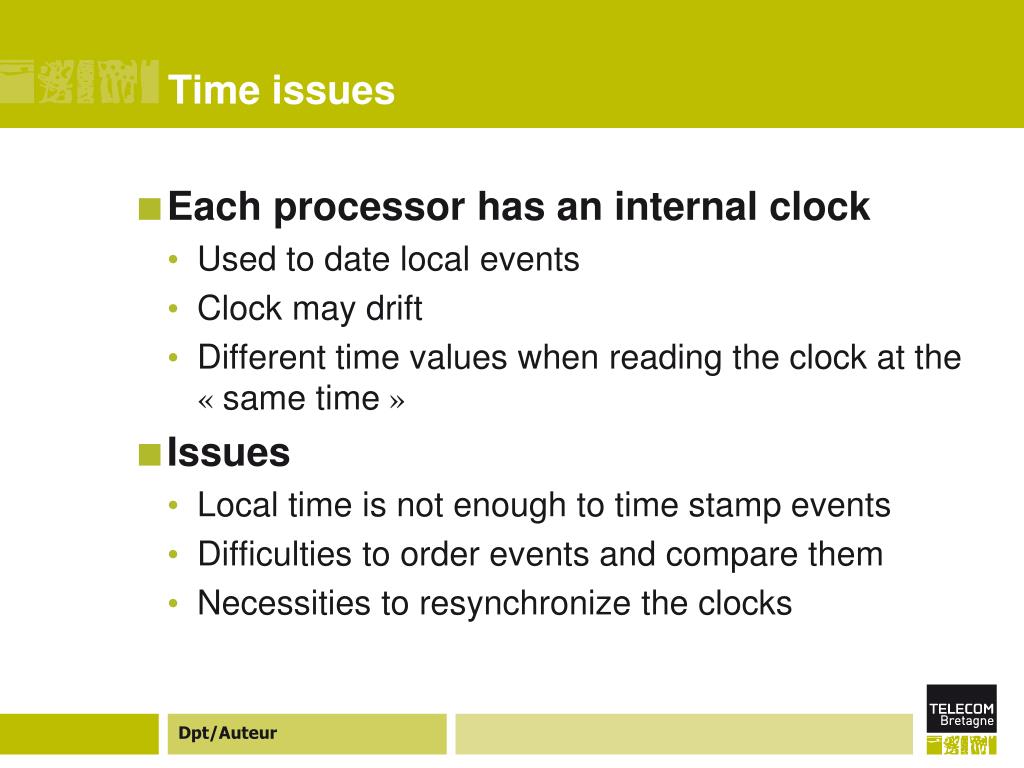 Time issues

■ Each processor has an internal clock
• Used to date local events
• Clock may drift
• Different time values when reading the clock at the « same time »

■ Issues
• Local time is not enough to time stamp events
• Difficulties to order events and compare them
• Necessities to resynchronize the clocks

Dpt/Auteur

TELECOM
Bretagne